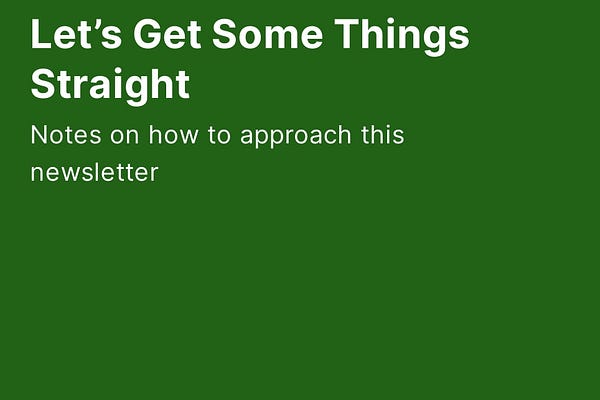 Let’s Get Some Things Straight

Notes on how to approach this newsletter